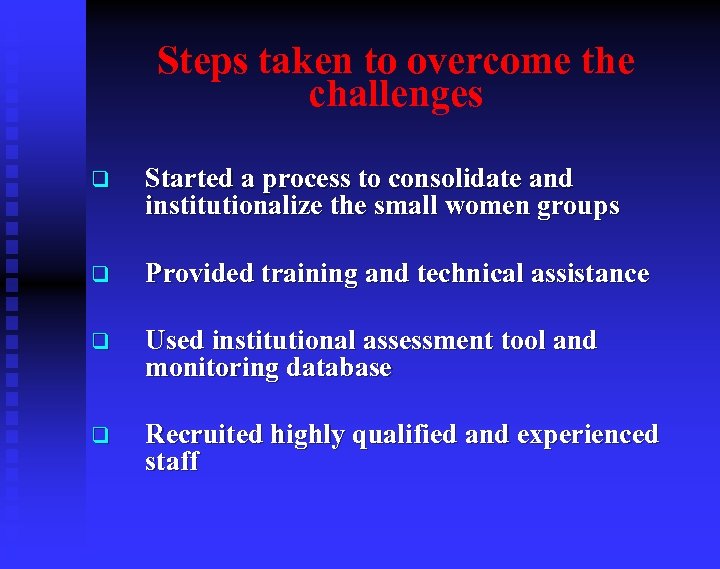 Steps taken to overcome the challenges

❑ Started a process to consolidate and institutionalize the small women groups

❑ Provided training and technical assistance

❑ Used institutional assessment tool and monitoring database

❑ Recruited highly qualified and experienced staff